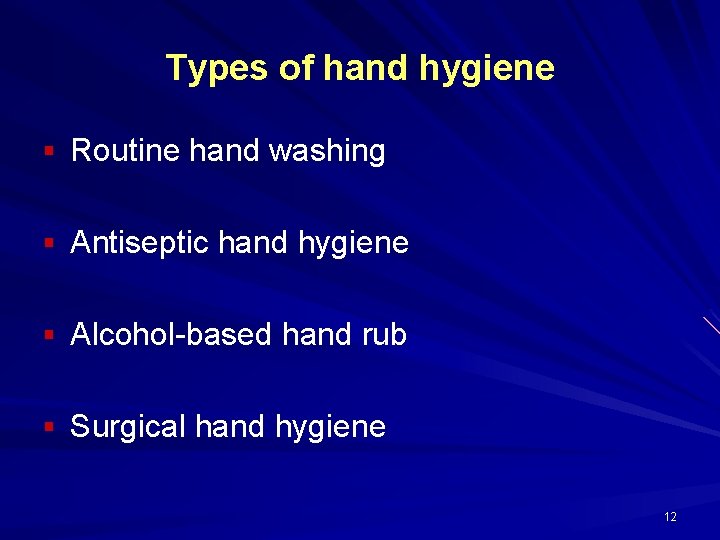 Types of hand hygiene

▪ Routine hand washing

▪ Antiseptic hand hygiene

▪ Alcohol-based hand rub

▪ Surgical hand hygiene

12